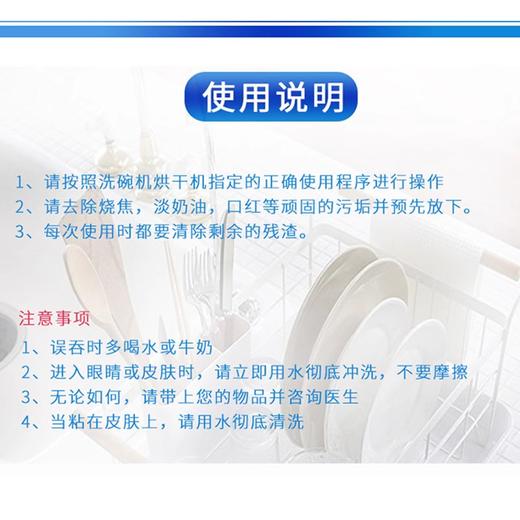 使用说明

1、请按照洗碗机烘干机指定的正确使用程序进行操作
2、请去除烧焦，淡奶油，口红等顽固的污垢并预先放下。
3、每次使用时都要清除剩余的残渣。

注意事项
1、误吞时多喝水或牛奶
2、进入眼睛或皮肤时，请立即用水彻底冲洗，不要摩擦
3、无论如何，请带上您的物品并咨询医生
4、当粘在皮肤上，请用水彻底清洗